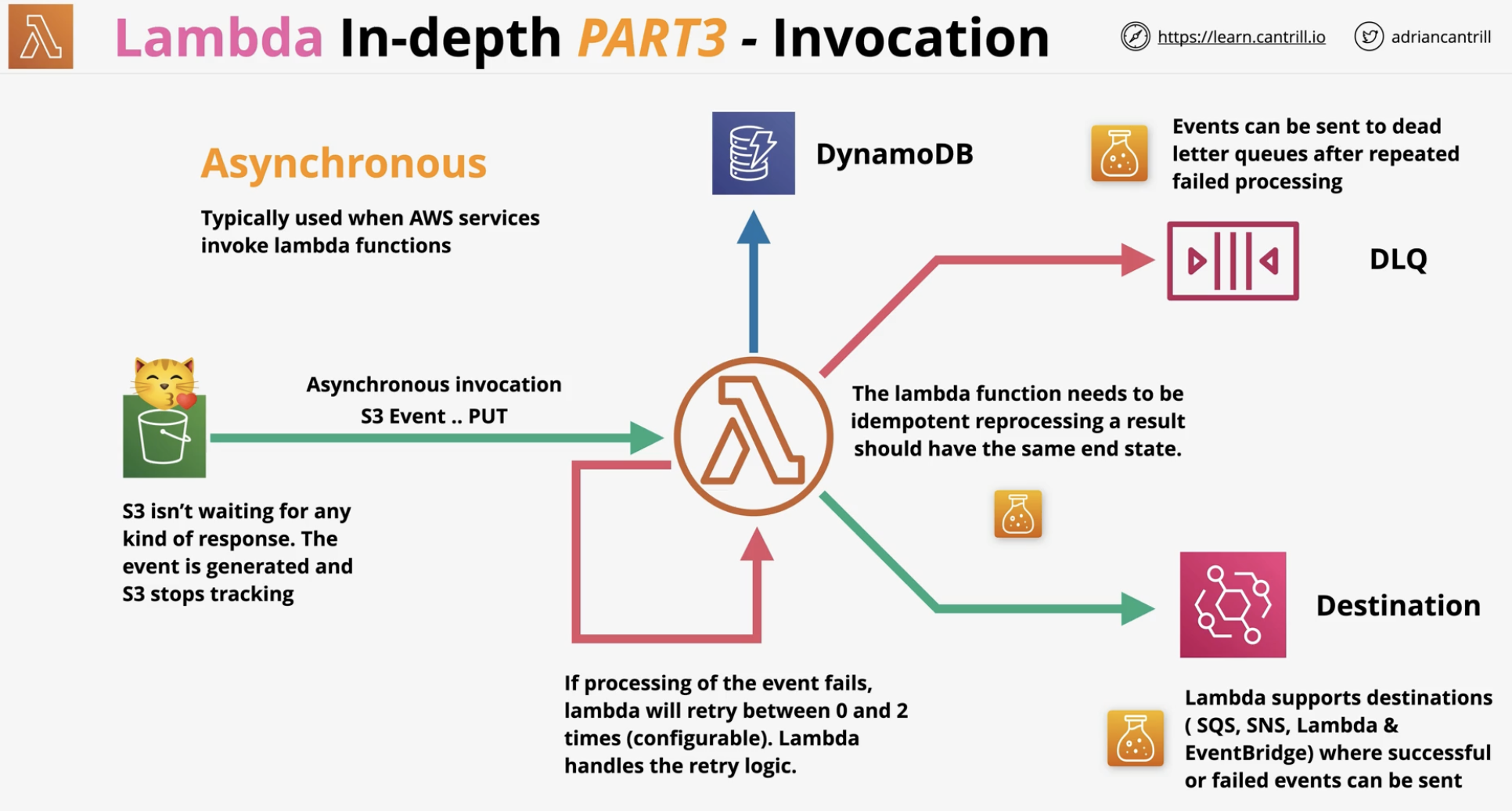 Lambda In-depth PART3 - Invocation

https://learn.cantrill.io

adriancantrill

Asynchronous

Typically used when AWS services invoke lambda functions

DynamoDB

Events can be sent to dead letter queues after repeated failed processing

DLQ

Asynchronous invocation
S3 Event .. PUT

The lambda function needs to be idempotent reprocessing a result should have the same end state.

S3 isn't waiting for any kind of response. The event is generated and S3 stops tracking

Destination

If processing of the event fails, lambda will retry between 0 and 2 times (configurable). Lambda handles the retry logic.

Lambda supports destinations ( SQS, SNS, Lambda & EventBridge) where successful or failed events can be sent